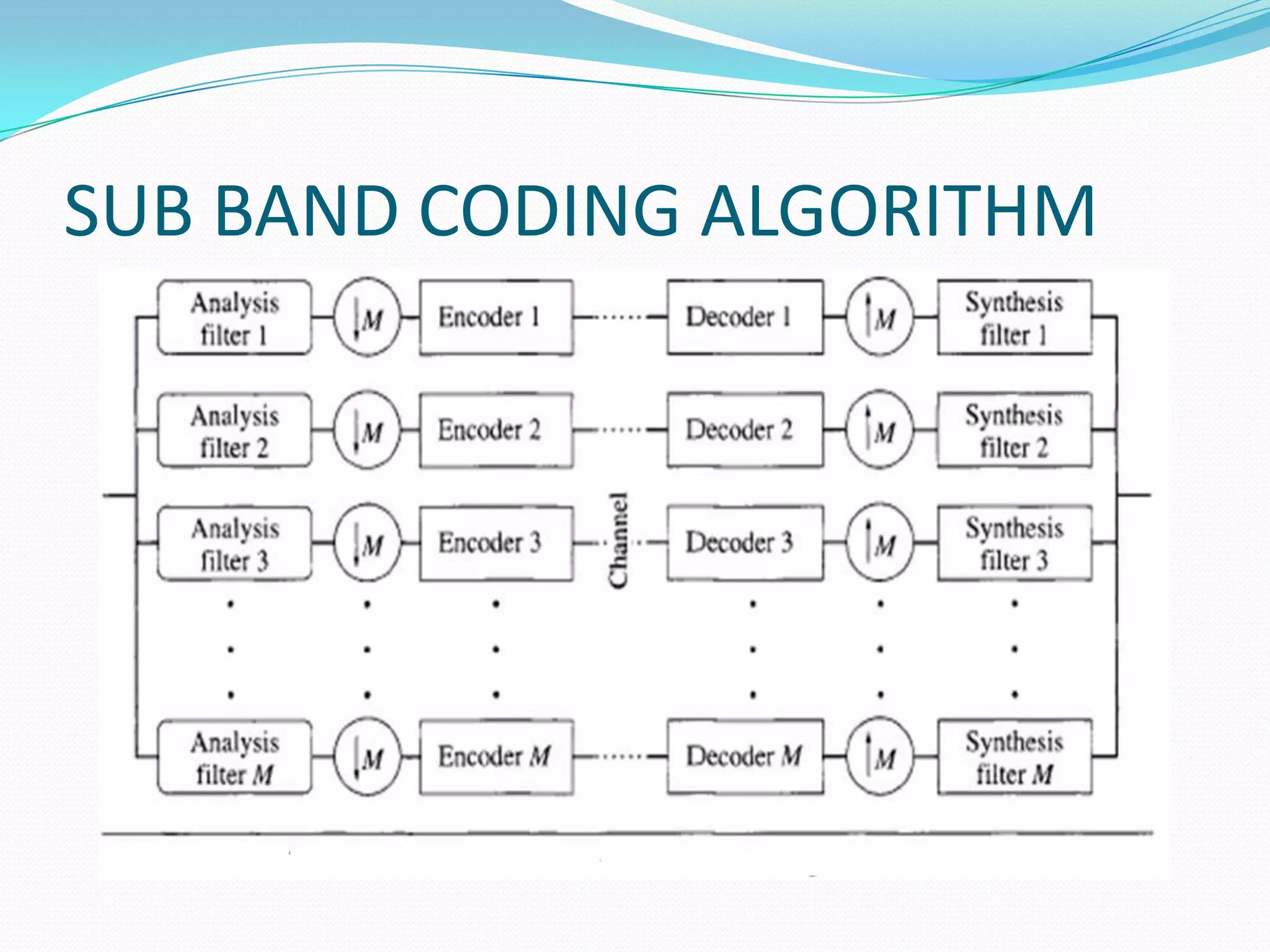 SUB BAND CODING ALGORITHM

Analysis filter 1
$\downarrow M$
Encoder 1
Decoder 1
$\uparrow M$
Synthesis filter 1

Analysis filter 2
$\downarrow M$
Encoder 2
Decoder 2
$\uparrow M$
Synthesis filter 2

Analysis filter 3
$\downarrow M$
Encoder 3
Channel
Decoder 3
$\uparrow M$
Synthesis filter 3

Analysis filter $M$
$\downarrow M$
Encoder $M$
Decoder $M$
$\uparrow M$
Synthesis filter $M$